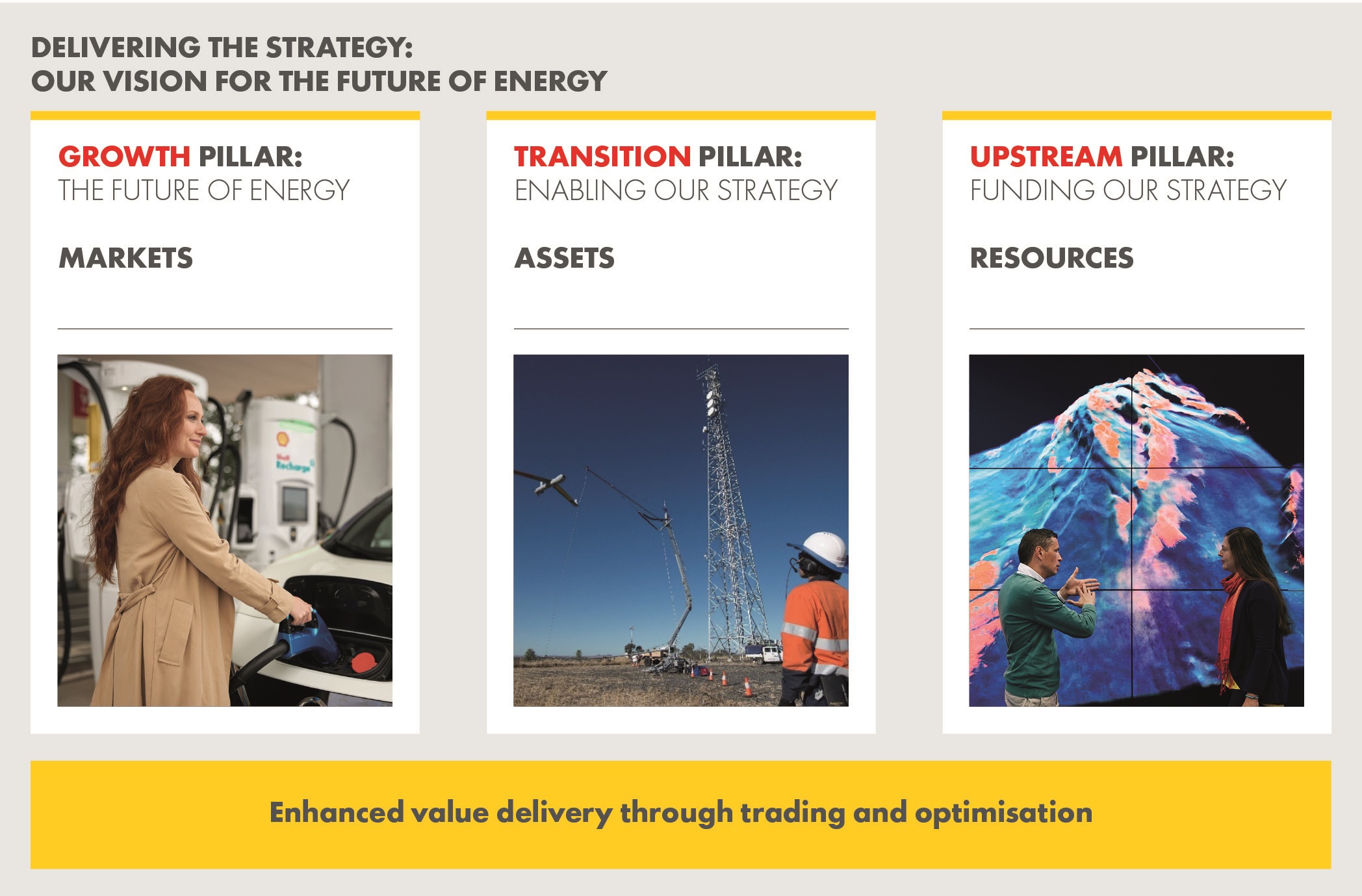 DELIVERING THE STRATEGY:
OUR VISION FOR THE FUTURE OF ENERGY

GROWTH PILLAR:
THE FUTURE OF ENERGY

MARKETS

Shell Recharge

TRANSITION PILLAR:
ENABLING OUR STRATEGY

ASSETS

UPSTREAM PILLAR:
FUNDING OUR STRATEGY

RESOURCES

Enhanced value delivery through trading and optimisation